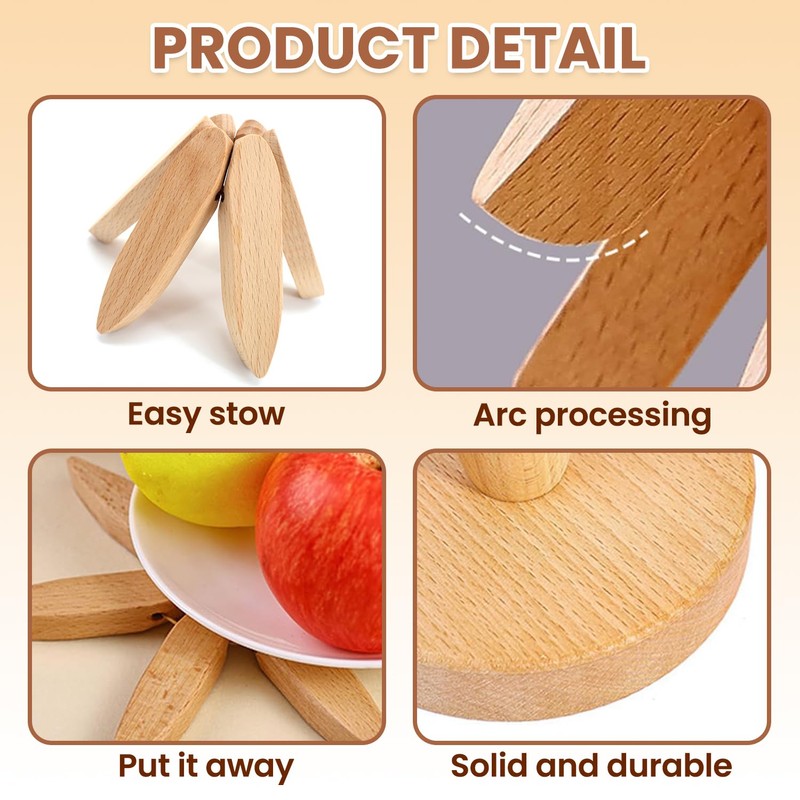 PRODUCT DETAIL

Easy stow

Arc processing

Put it away

Solid and durable